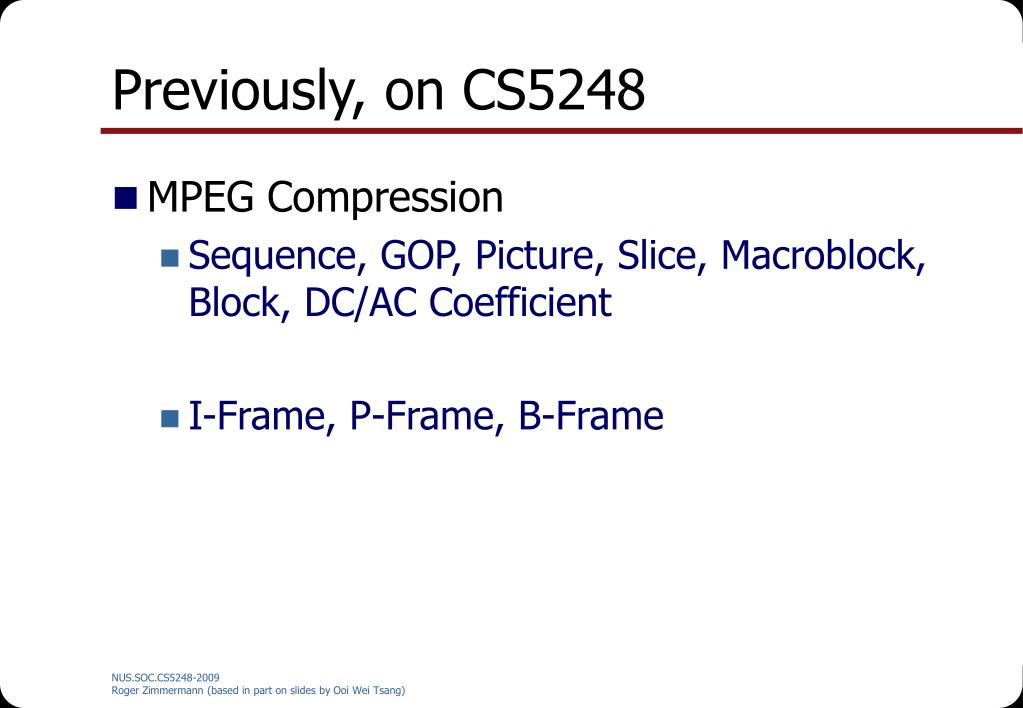 Previously, on CS5248

MPEG Compression

Sequence, GOP, Picture, Slice, Macroblock, Block, DC/AC Coefficient

I-Frame, P-Frame, B-Frame

NUS.SOC.CS5248-2009
Roger Zimmermann (based in part on slides by Ooi Wei Tsang)